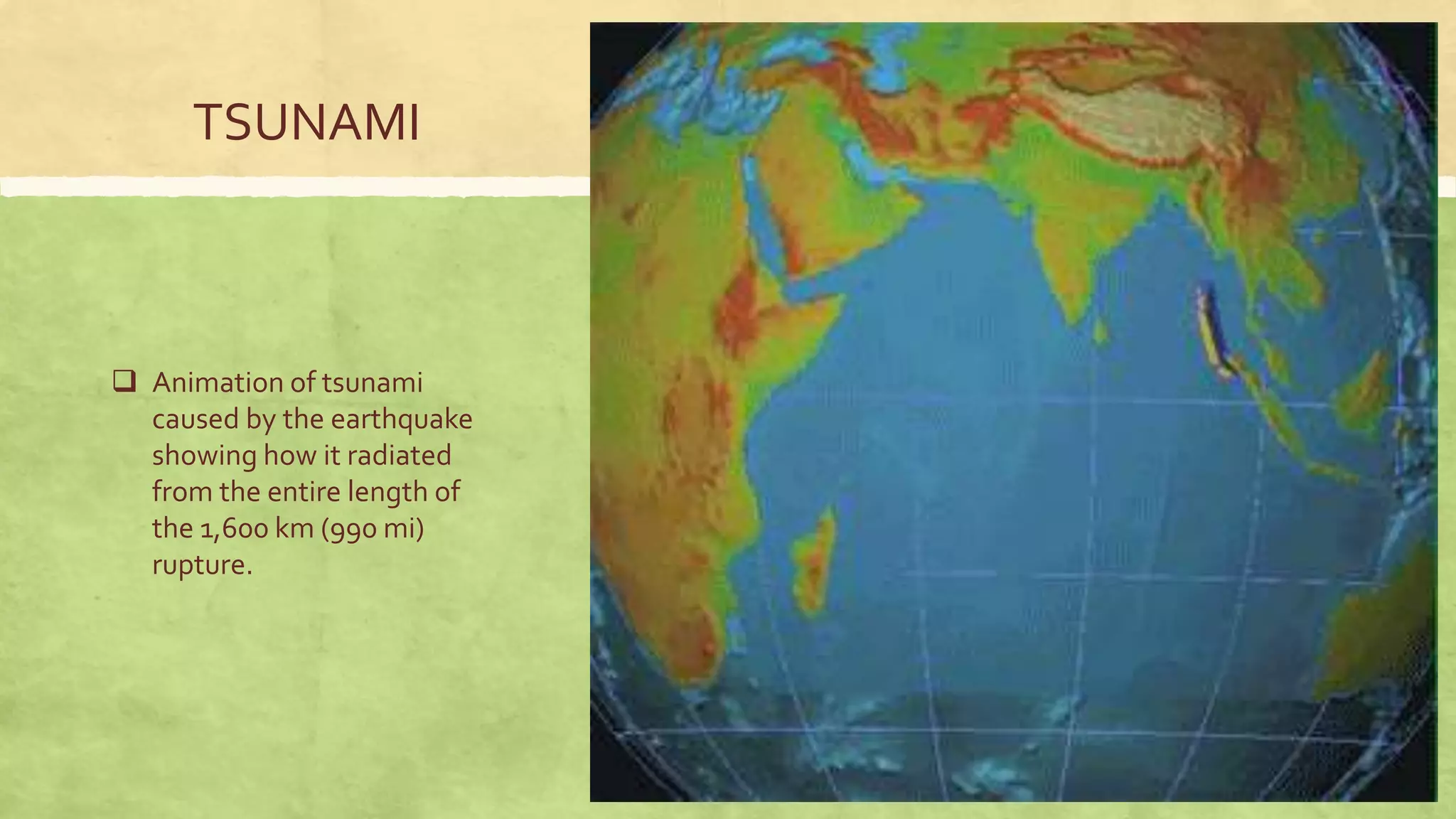 TSUNAMI

❑ Animation of tsunami caused by the earthquake showing how it radiated from the entire length of the 1,600 km (990 mi) rupture.